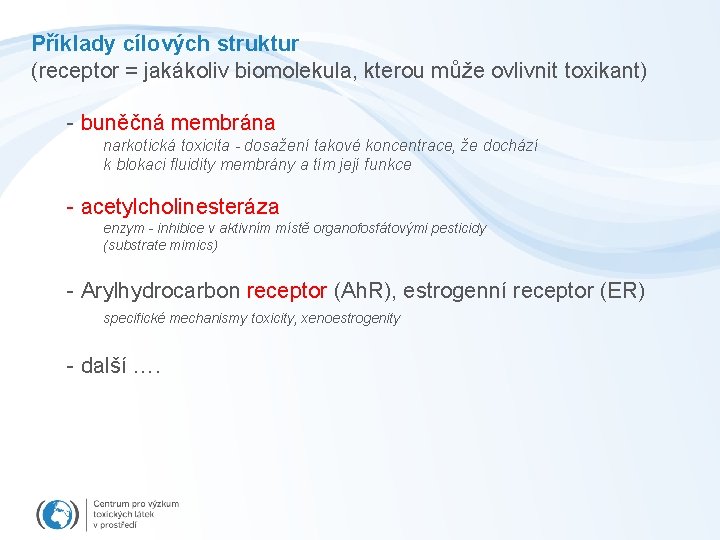 Příklady cílových struktur
(receptor = jakákoliv biomolekula, kterou může ovlivnit toxikant)

- buněčná membrána
narkotická toxicita - dosažení takové koncentrace, že dochází k blokaci fluidity membrány a tím její funkce

- acetylcholinesteráza
enzym - inhibice v aktivním místě organofosfátovými pesticidy (substrate mimics)

- Arylhydrocarbon receptor (AhR), estrogenní receptor (ER)
specifické mechanismy toxicity, xenoestrogenity

- další ….

Centrum pro výzkum toxických látek v prostředí